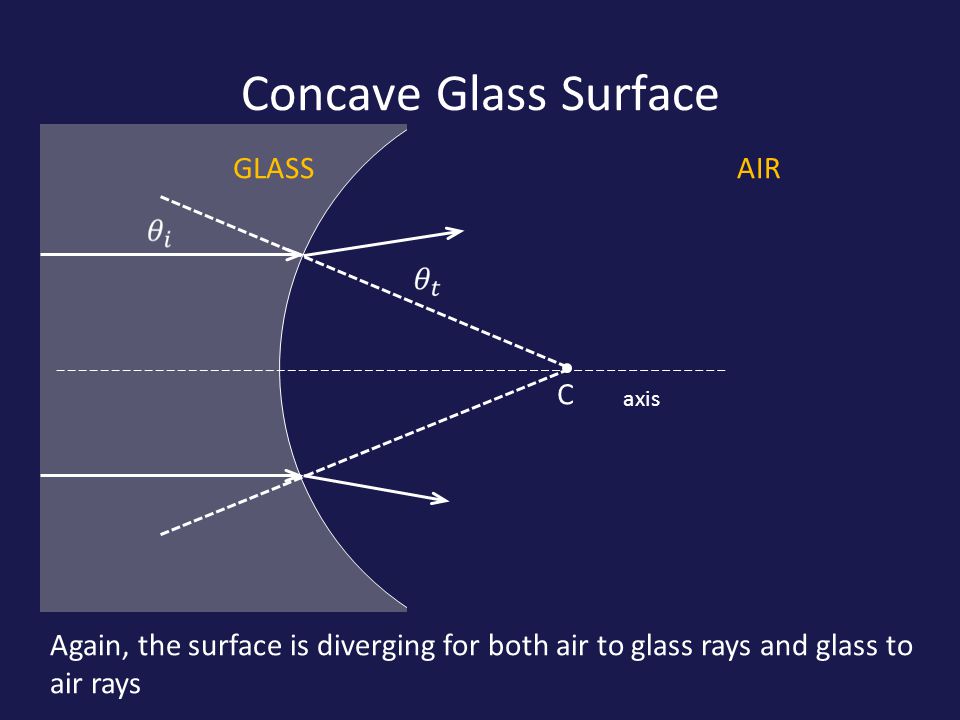 Concave Glass Surface

GLASS

AIR

$\theta_i$

$\theta_t$

C

axis

Again, the surface is diverging for both air to glass rays and glass to air rays